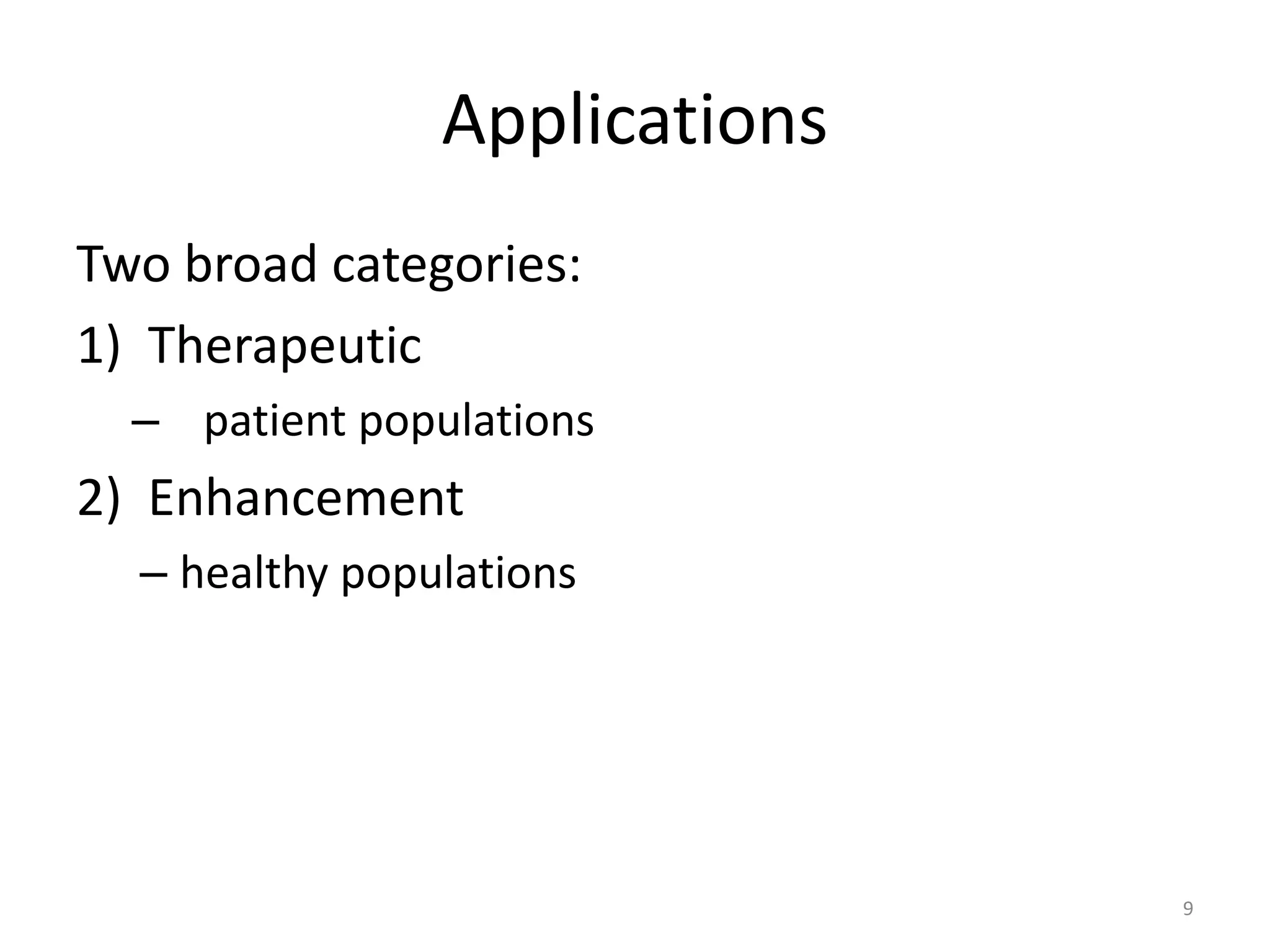 Applications

Two broad categories:

1) Therapeutic

– patient populations

2) Enhancement

– healthy populations

9